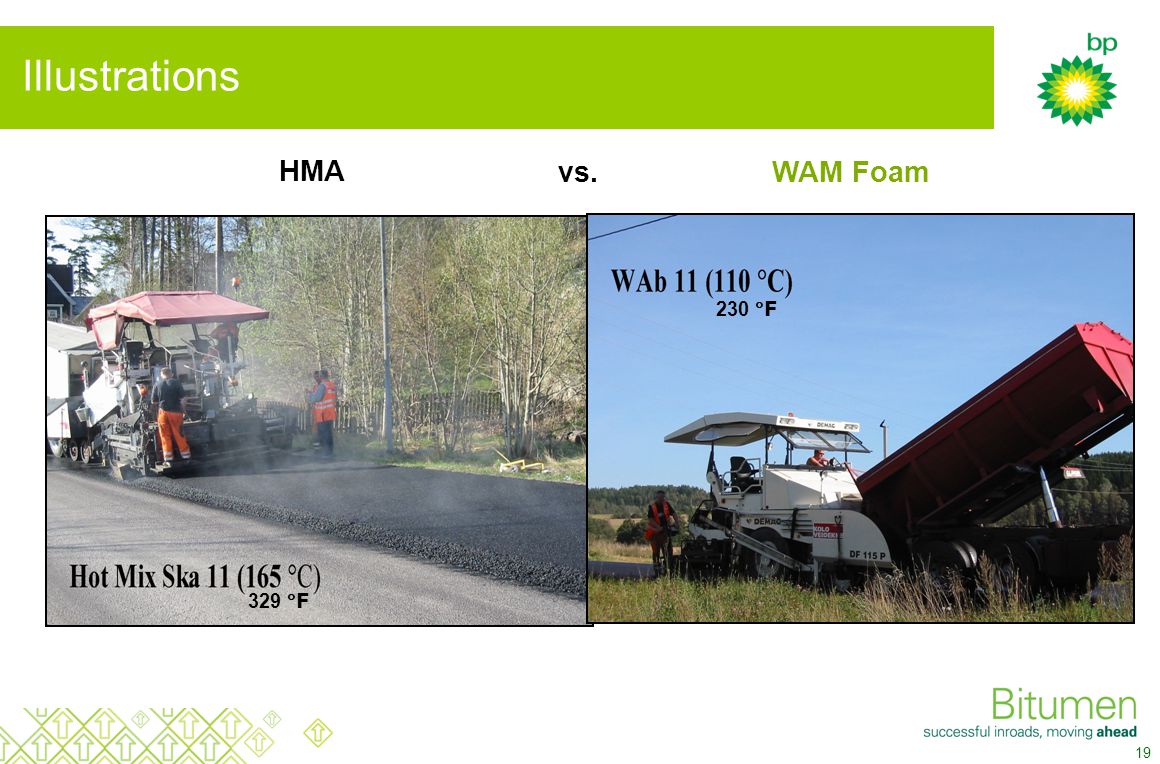 Illustrations

bp

HMA vs. WAM Foam

Hot Mix Ska 11 (165 °C)
329 °F

WAb 11 (110 °C)
230 °F

DEMAG

DEMAG

KOLO VEIDEKKE

DF 115 P

Bitumen
successful inroads, moving ahead

19